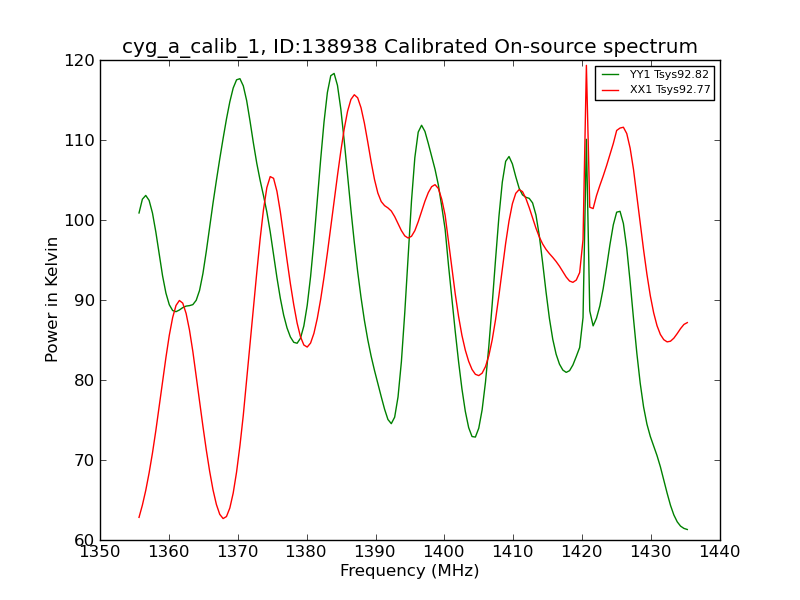 cyg_a_calib_1, ID:138938 Calibrated On-source spectrum

YY1 Tsys92.82
XX1 Tsys92.77

Power in Kelvin

120
110
100
90
80
70
60

1350 1360 1370 1380 1390 1400 1410 1420 1430 1440

Frequency (MHz)